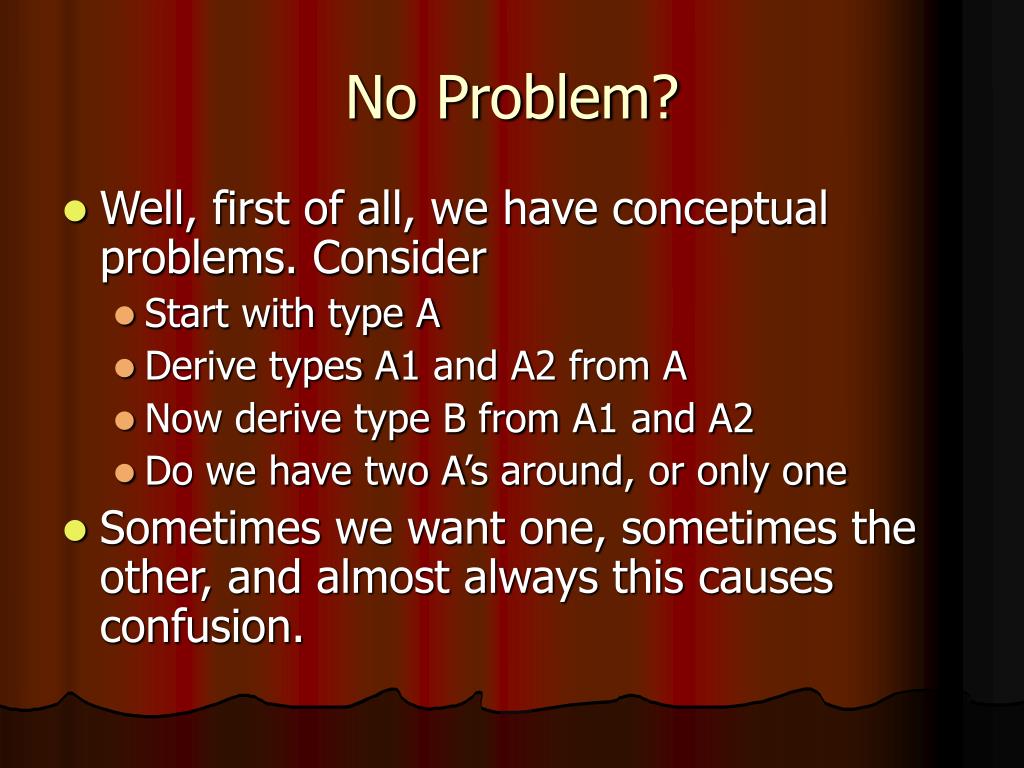 No Problem?

- Well, first of all, we have conceptual problems. Consider
  - Start with type A
  - Derive types A1 and A2 from A
  - Now derive type B from A1 and A2
  - Do we have two A’s around, or only one
- Sometimes we want one, sometimes the other, and almost always this causes confusion.